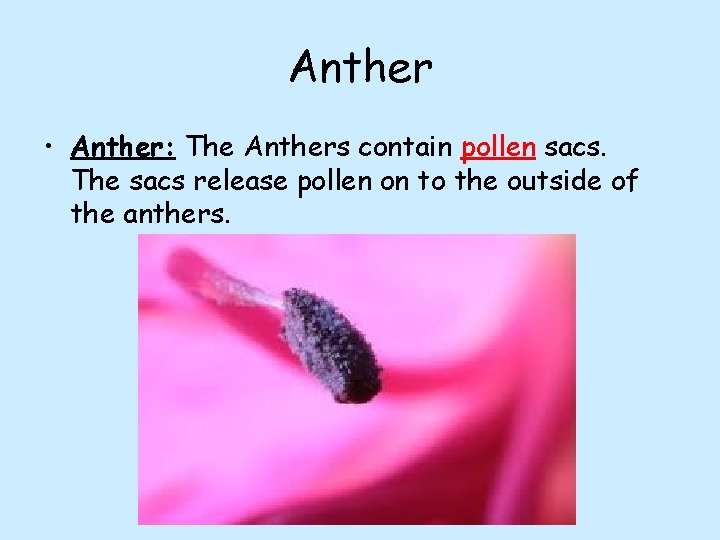 Anther

• Anther: The Anthers contain pollen sacs. The sacs release pollen on to the outside of the anthers.